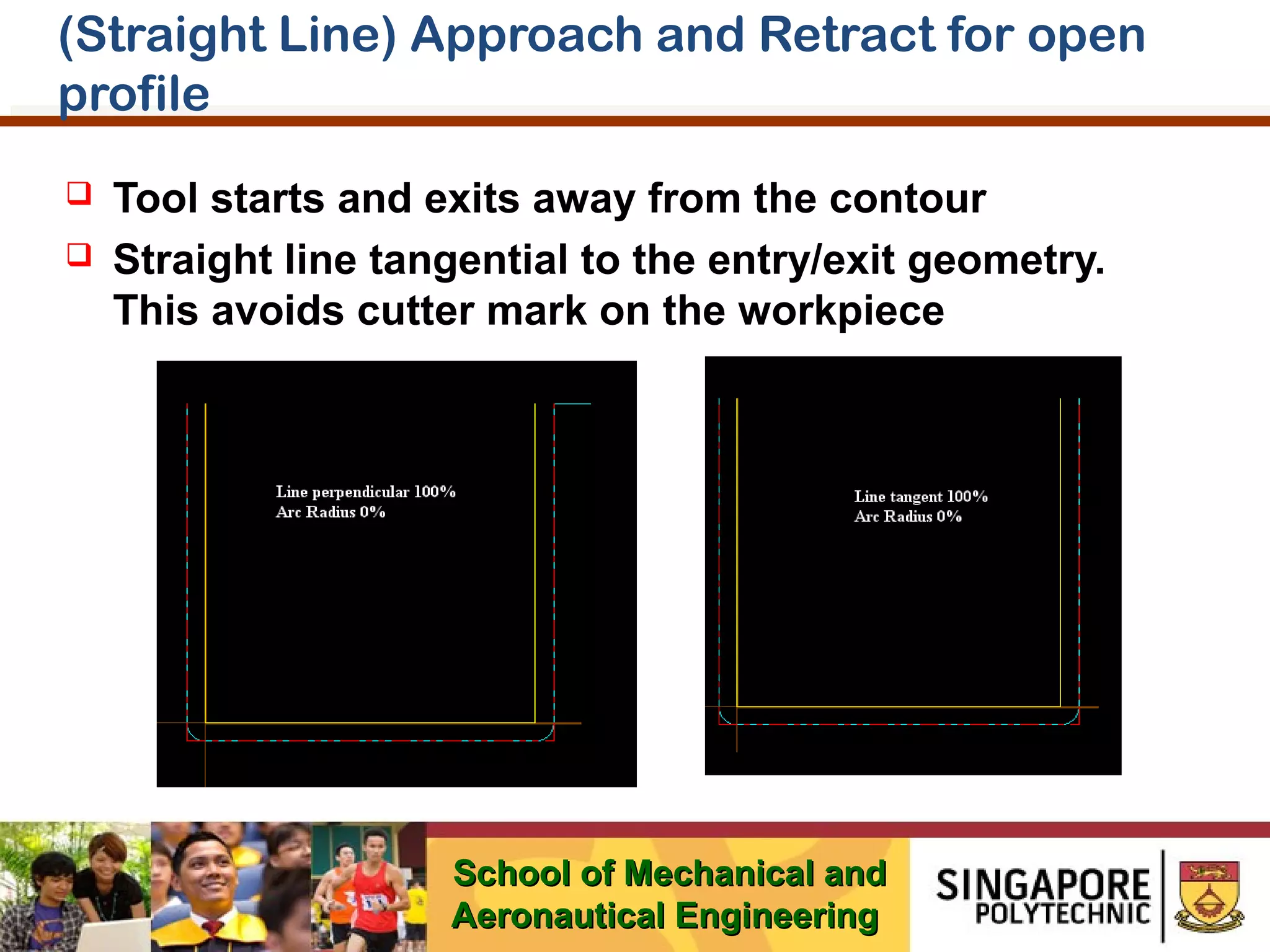 (Straight Line) Approach and Retract for open profile

❑ Tool starts and exits away from the contour

❑ Straight line tangential to the entry/exit geometry. This avoids cutter mark on the workpiece

Line perpendicular 100%
Arc Radius 0%

Line tangent 100%
Arc Radius 0%

School of Mechanical and Aeronautical Engineering

SINGAPORE POLYTECHNIC